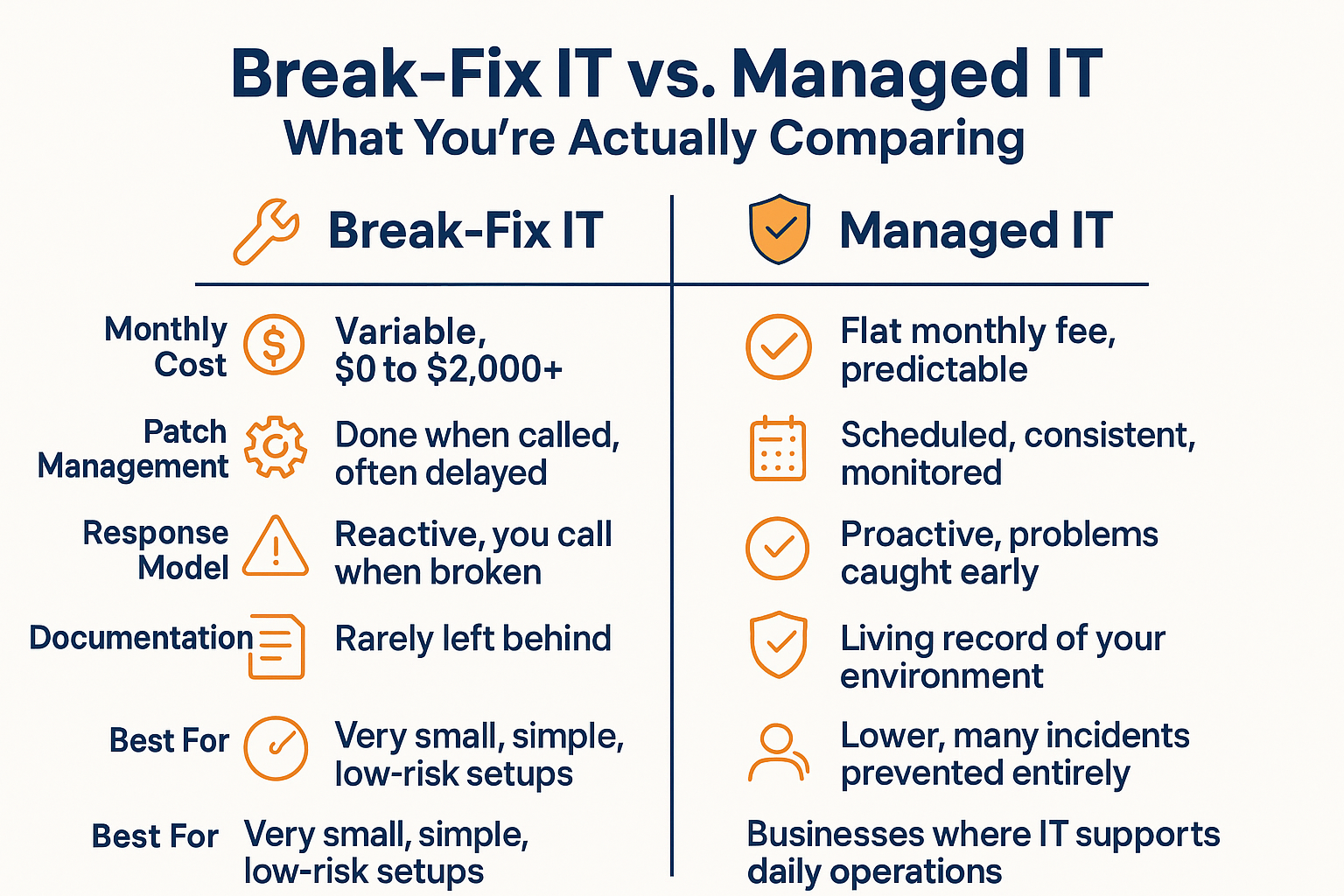 Break-Fix IT vs. Managed IT
What You're Actually Comparing

| | Break-Fix IT | Managed IT |
|---|---|---|
| Monthly Cost | Variable, \$0 to \$2,000+ | Flat monthly fee, predictable |
| Patch Management | Done when called, often delayed | Scheduled, consistent, monitored |
| Response Model | Reactive, you call when broken | Proactive, problems caught early |
| Documentation | Rarely left behind | Living record of your environment |
| Best For | Very small, simple, low-risk setups | Lower, many incidents prevented entirely |
| Best For | Very small, simple, low-risk setups | Businesses where IT supports daily operations |